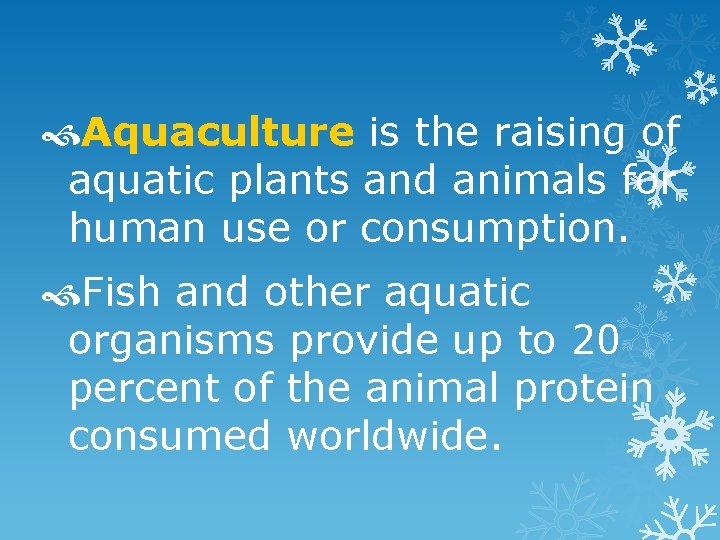 Aquaculture is the raising of aquatic plants and animals for human use or consumption.

Fish and other aquatic organisms provide up to 20 percent of the animal protein consumed worldwide.